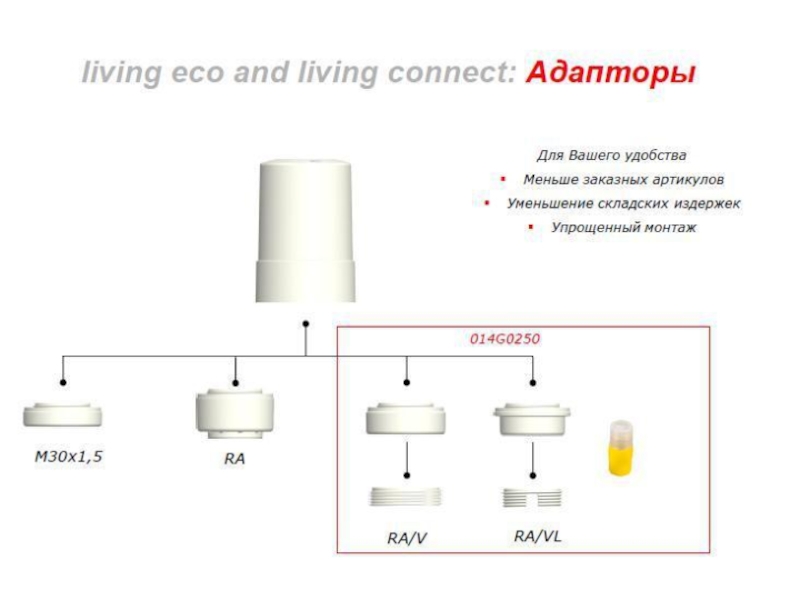 living eco and living connect: Адапторы

Для Вашего удобства
▪ Меньше заказных артикулов
▪ Уменьшение складских издержек
▪ Упрощенный монтаж

014G0250

M30x1,5

RA

RA/V

RA/VL